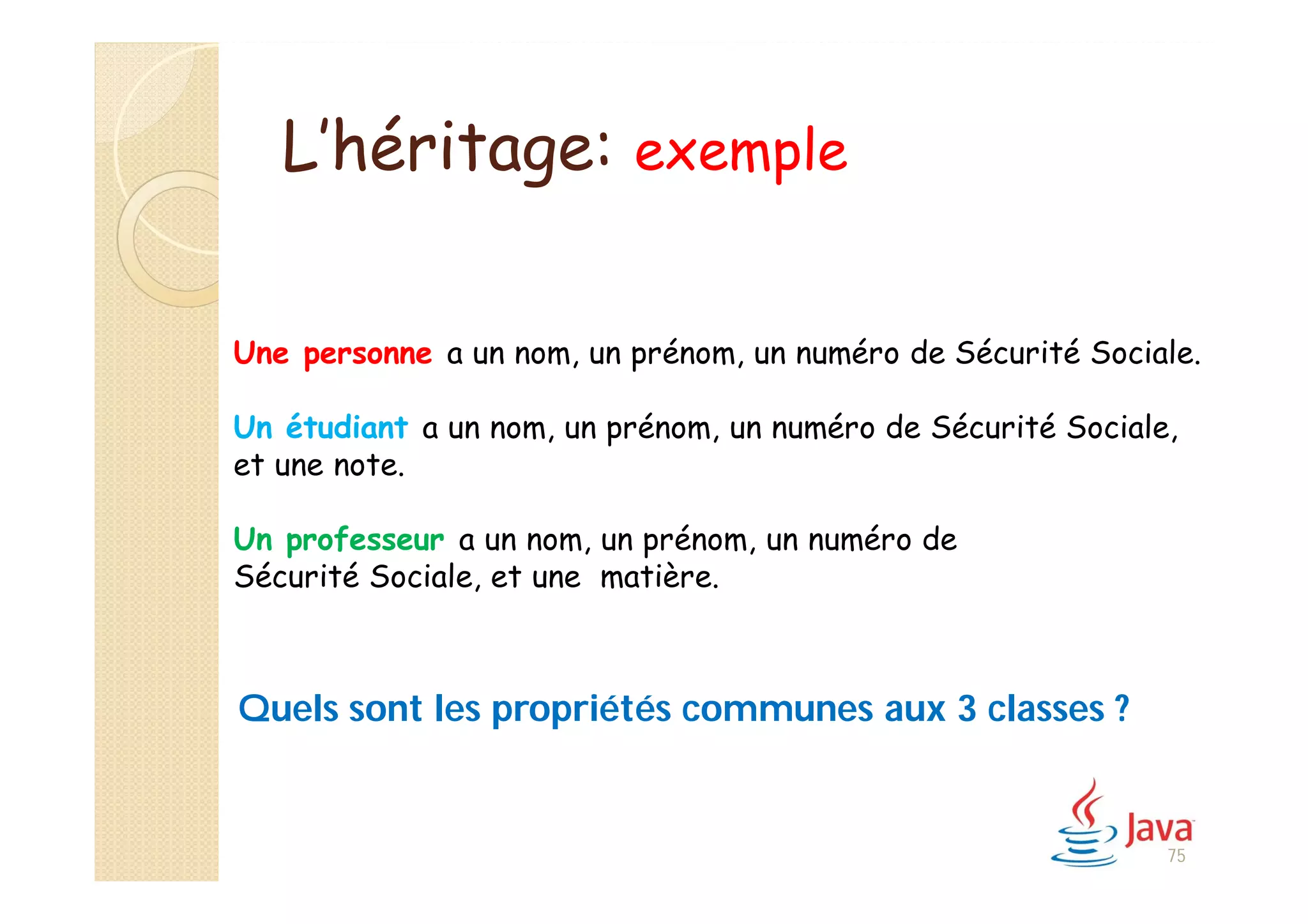 L'héritage: exemple

Une personne a un nom, un prénom, un numéro de Sécurité Sociale.

Un étudiant a un nom, un prénom, un numéro de Sécurité Sociale, et une note.

Un professeur a un nom, un prénom, un numéro de Sécurité Sociale, et une matière.

Quels sont les propriétés communes aux 3 classes ?

Java

75